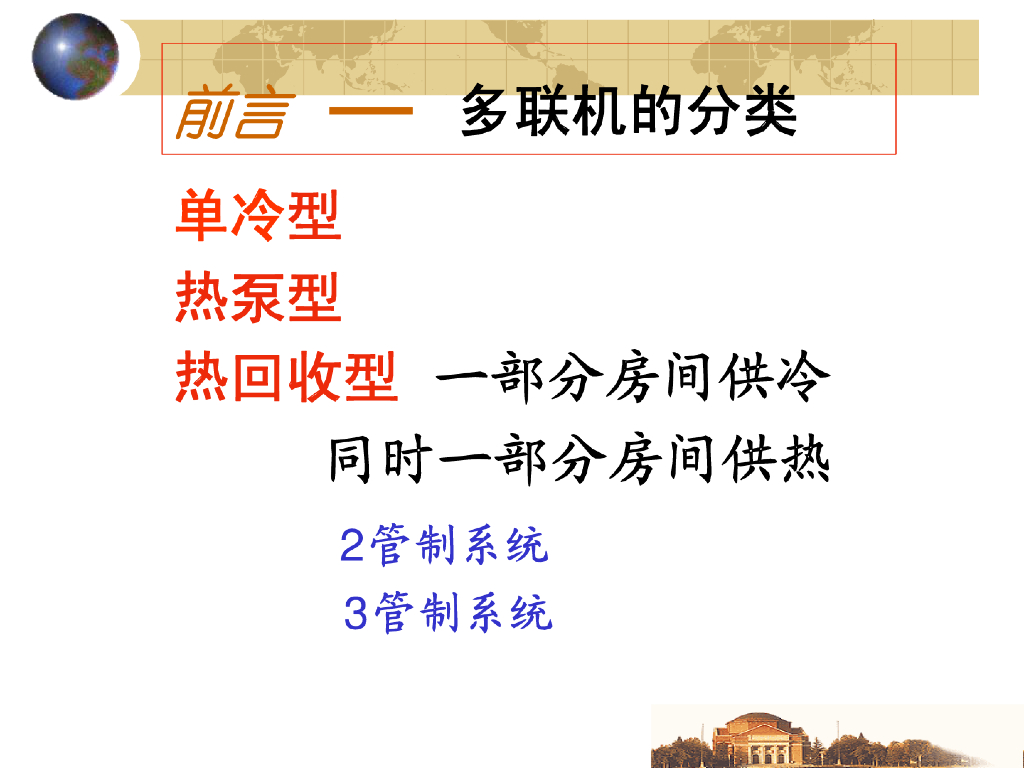 前言 — 多联机的分类

单冷型

热泵型

热回收型 一部分房间供冷
同时一部分房间供热

2管制系统

3管制系统